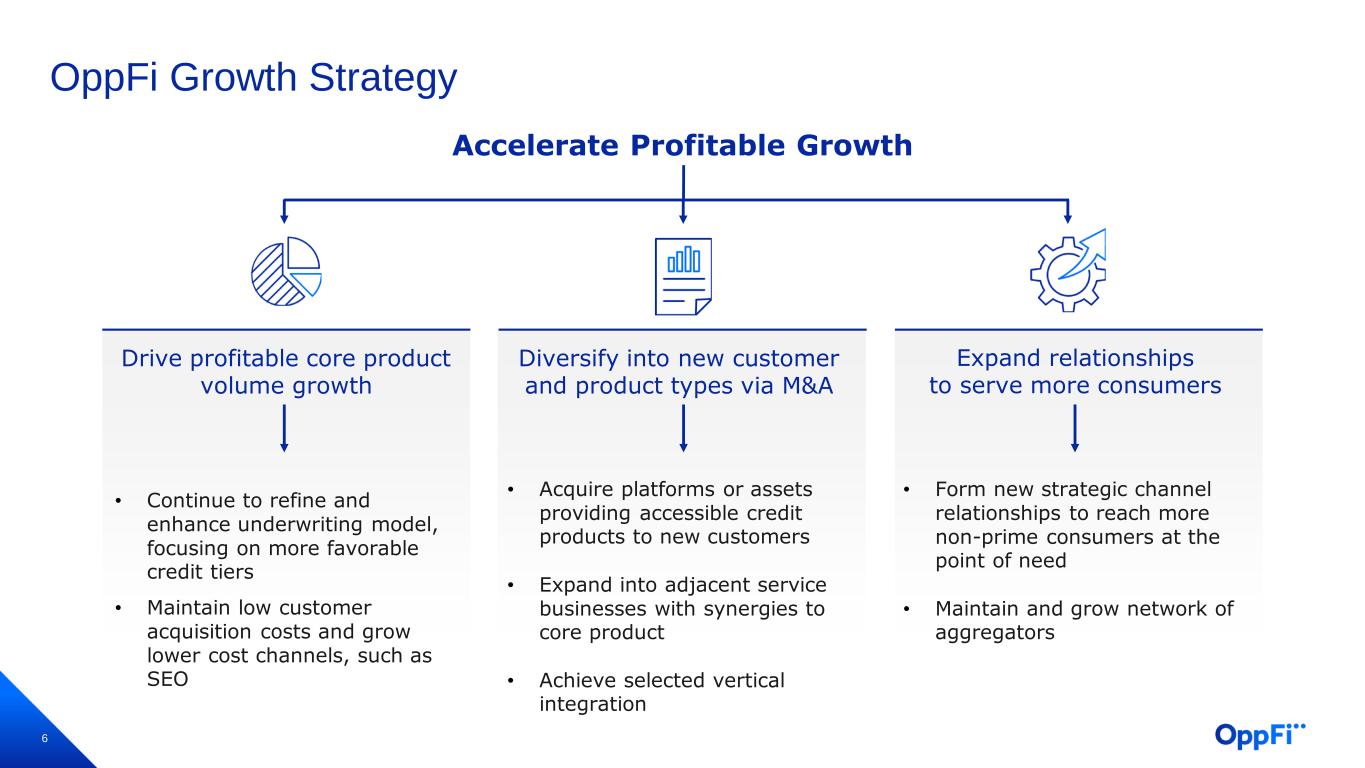 OppFi Growth Strategy

Accelerate Profitable Growth

Drive profitable core product volume growth

• Continue to refine and enhance underwriting model, focusing on more favorable credit tiers
• Maintain low customer acquisition costs and grow lower cost channels, such as SEO

Diversify into new customer and product types via M&A

• Acquire platforms or assets providing accessible credit products to new customers
• Expand into adjacent service businesses with synergies to core product
• Achieve selected vertical integration

Expand relationships to serve more consumers

• Form new strategic channel relationships to reach more non-prime consumers at the point of need
• Maintain and grow network of aggregators

6

OppFi